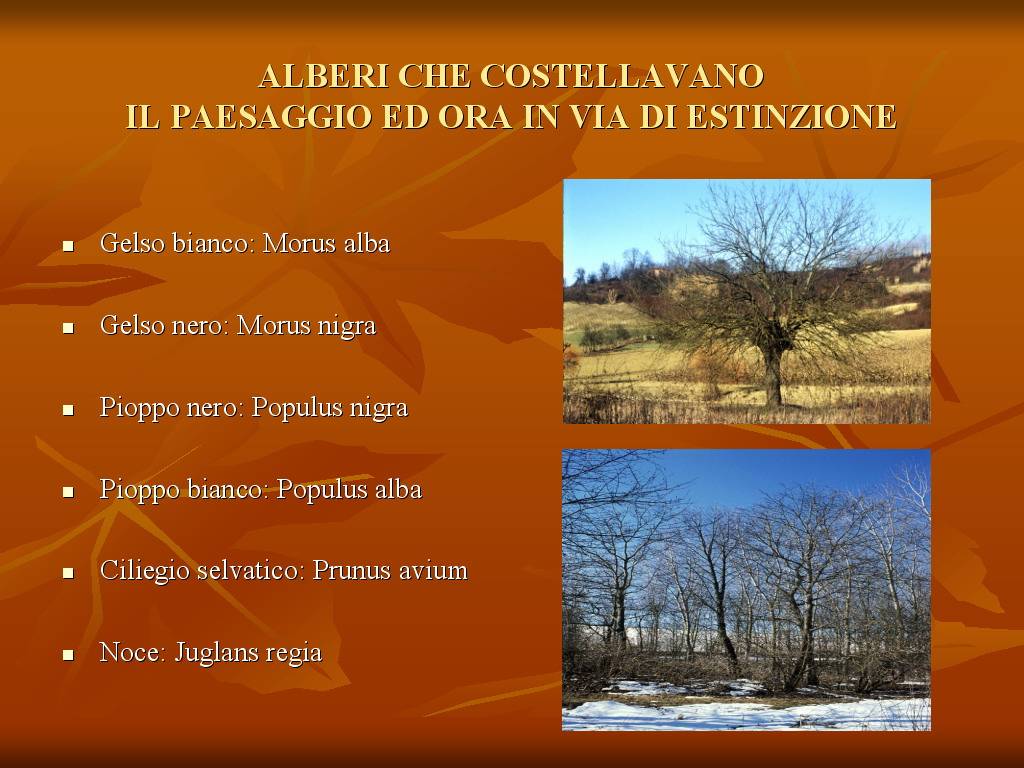 ALBERI CHE COSTELLAVANO
IL PAESAGGIO ED ORA IN VIA DI ESTINZIONE

- Gelso bianco: Morus alba
- Gelso nero: Morus nigra
- Pioppo nero: Populus nigra
- Pioppo bianco: Populus alba
- Ciliegio selvatico: Prunus avium
- Noce: Juglans regia